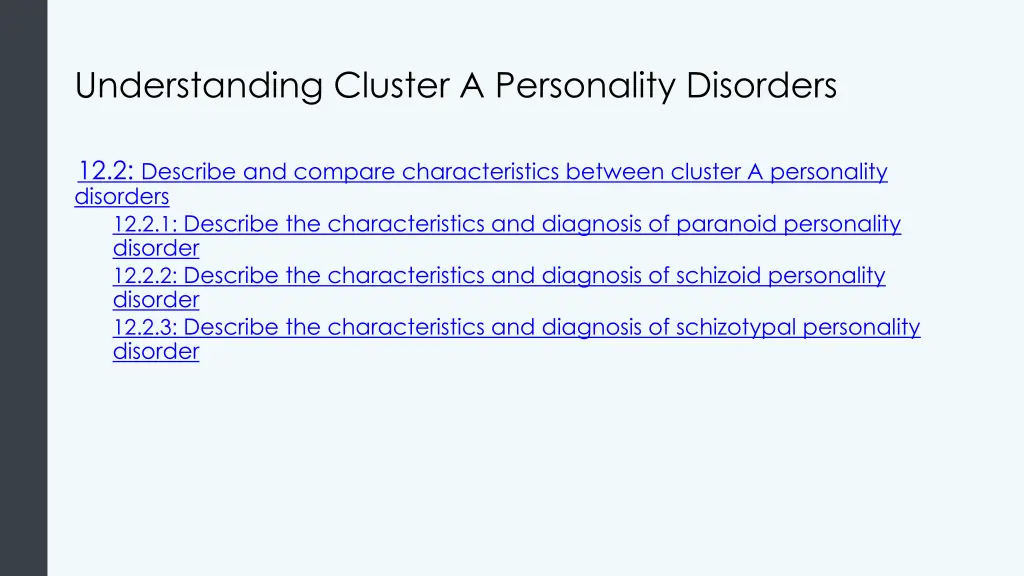 Understanding Cluster A Personality Disorders

12.2: Describe and compare characteristics between cluster A personality disorders

12.2.1: Describe the characteristics and diagnosis of paranoid personality disorder

12.2.2: Describe the characteristics and diagnosis of schizoid personality disorder

12.2.3: Describe the characteristics and diagnosis of schizotypal personality disorder